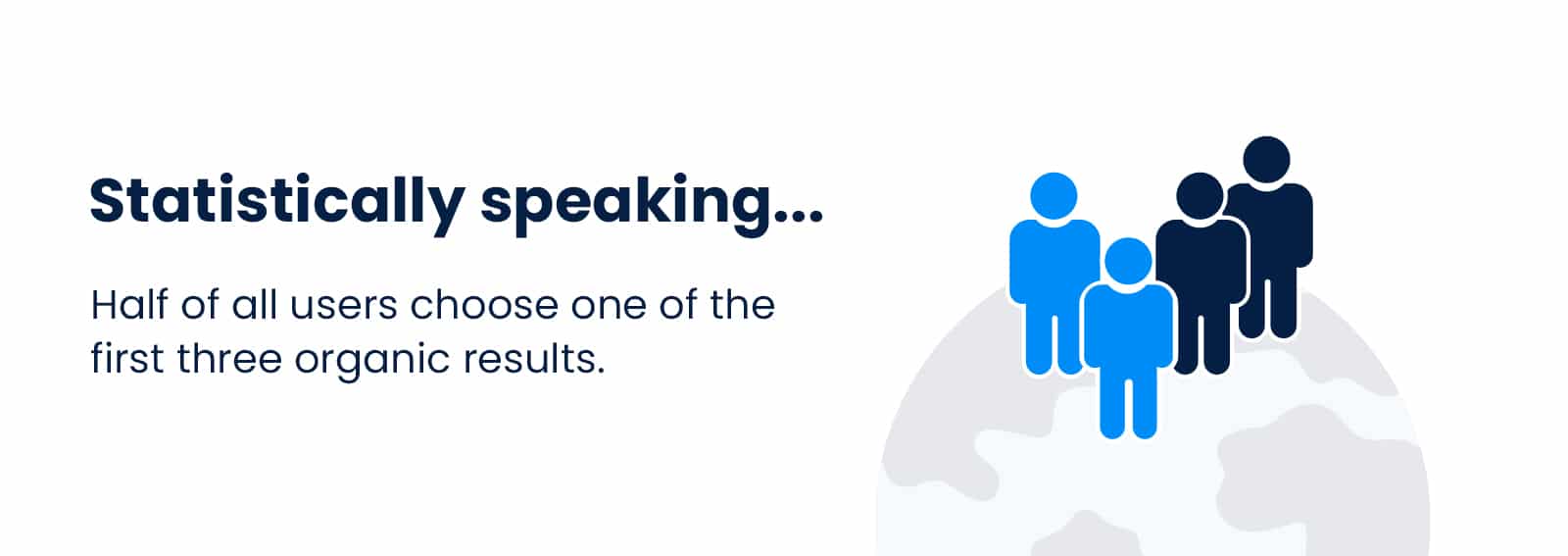 Statistically speaking...

Half of all users choose one of the first three organic results.